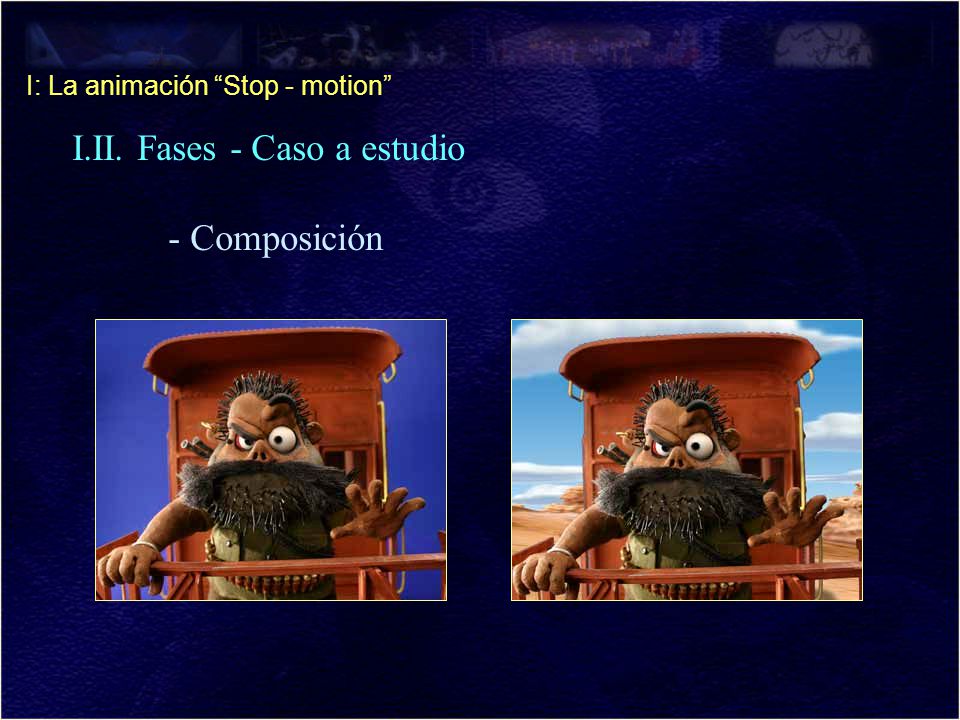 I: La animación “Stop - motion”

I.II. Fases - Caso a estudio

- Composición